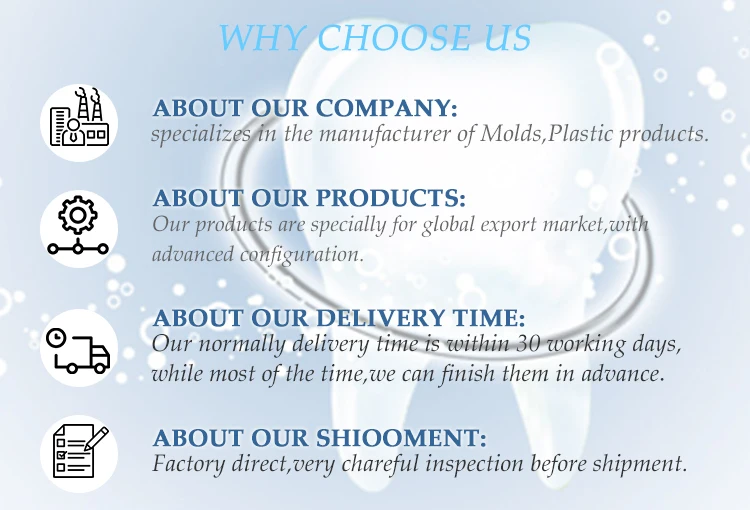 WHY CHOOSE US

ABOUT OUR COMPANY:
specializes in the manufacturer of Molds,Plastic products.

ABOUT OUR PRODUCTS:
Our products are specially for global export market,with advanced configuration.

ABOUT OUR DELIVERY TIME:
Our normally delivery time is within 30 working days, while most of the time,we can finish them in advance.

ABOUT OUR SHIOOMENT:
Factory direct,very chareful inspection before shipment.